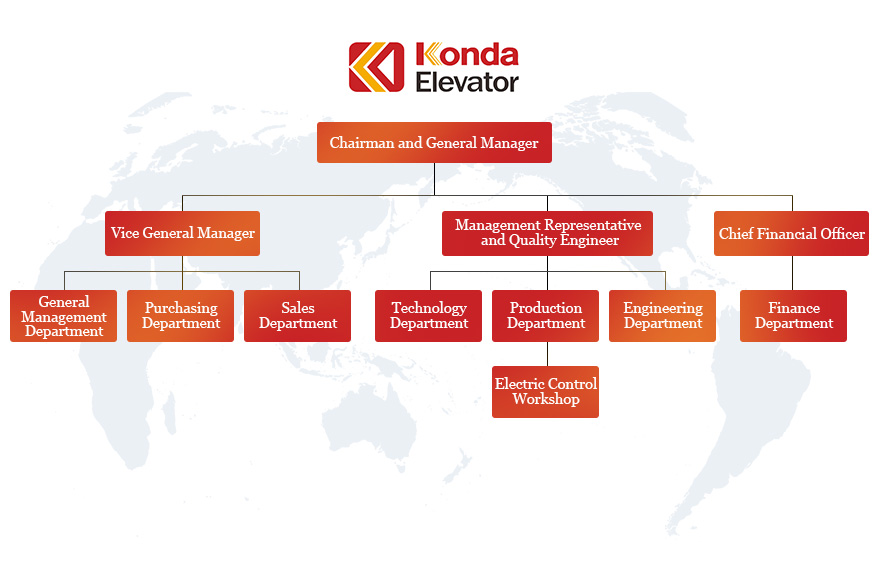 Konda Elevator

Chairman and General Manager

Vice General Manager

Management Representative and Quality Engineer

Chief Financial Officer

General Management Department

Purchasing Department

Sales Department

Technology Department

Production Department

Engineering Department

Finance Department

Electric Control Workshop